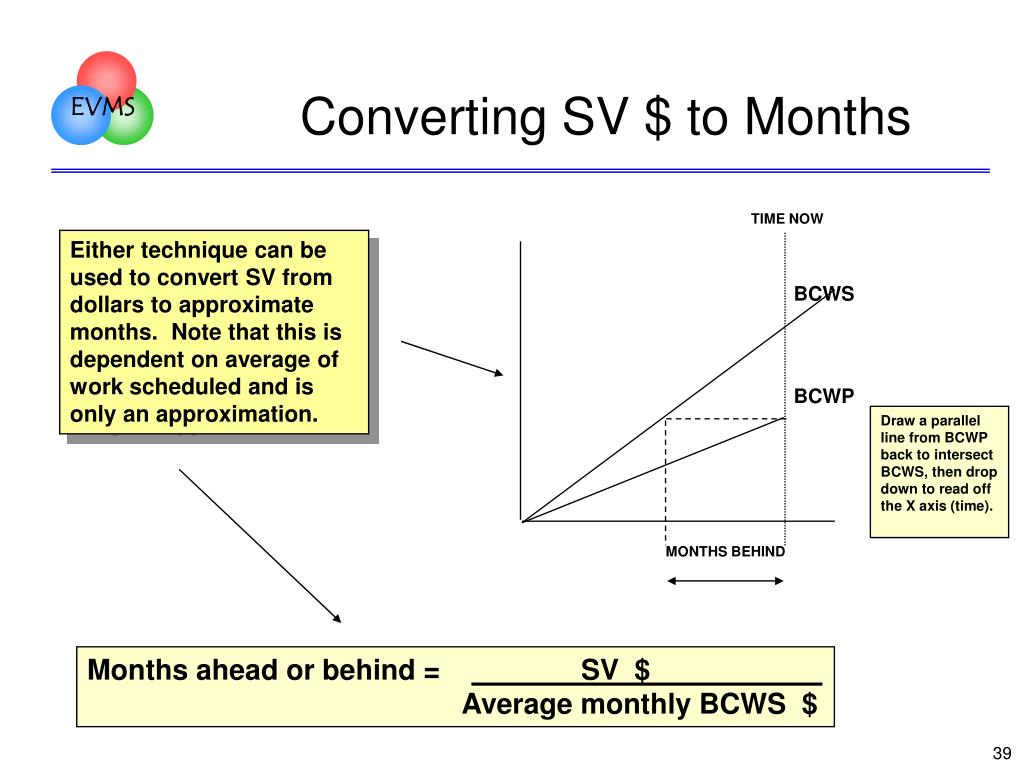 EVMS

Converting SV $ to Months

Either technique can be used to convert SV from dollars to approximate months. Note that this is dependent on average of work scheduled and is only an approximation.

TIME NOW

BCWS

BCWP

MONTHS BEHIND

Draw a parallel line from BCWP back to intersect BCWS, then drop down to read off the X axis (time).

Months ahead or behind = $\frac{\text{SV \$}}{\text{Average monthly BCWS \$}}$

39